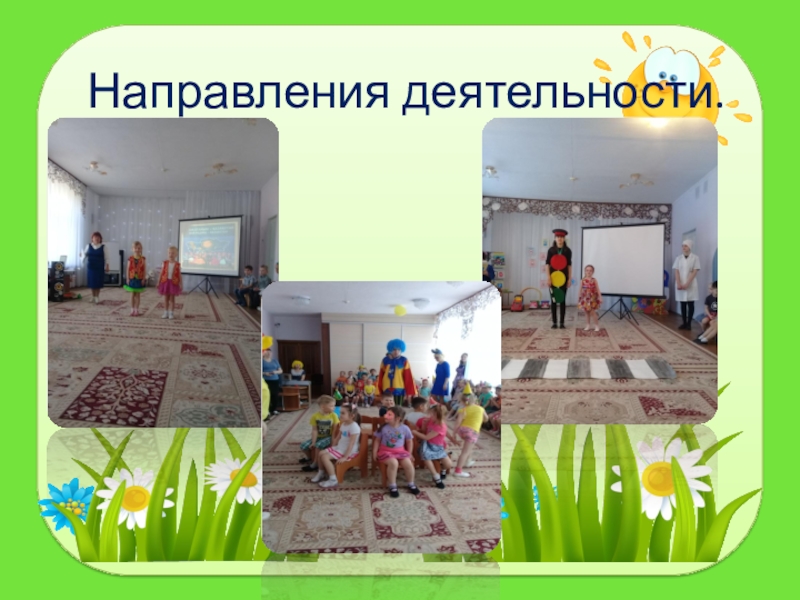 Направления деятельности.